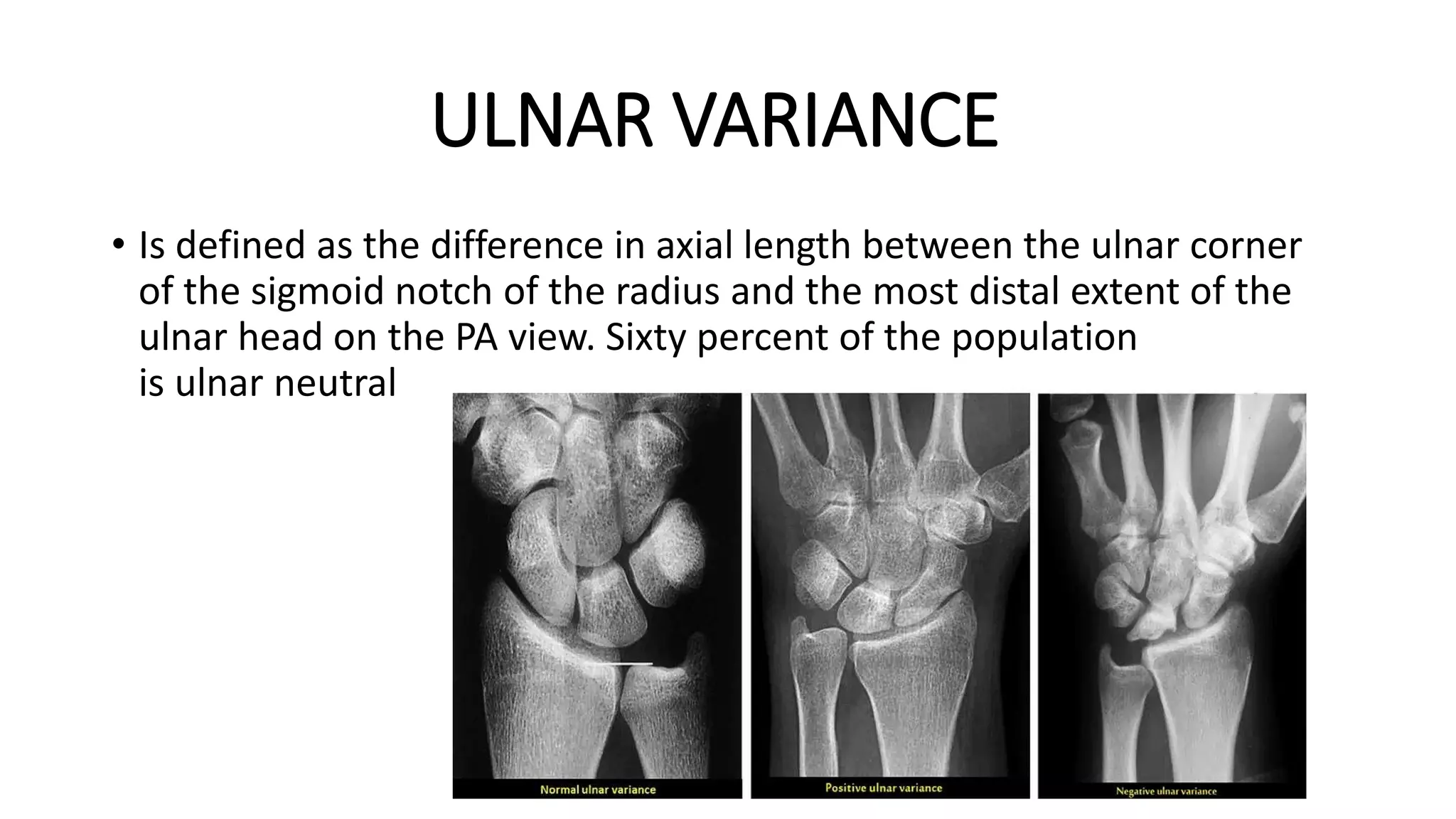 ULNAR VARIANCE

• Is defined as the difference in axial length between the ulnar corner of the sigmoid notch of the radius and the most distal extent of the ulnar head on the PA view. Sixty percent of the population is ulnar neutral

Normal ulnar variance

Positive ulnar variance

Negative ulnar variance